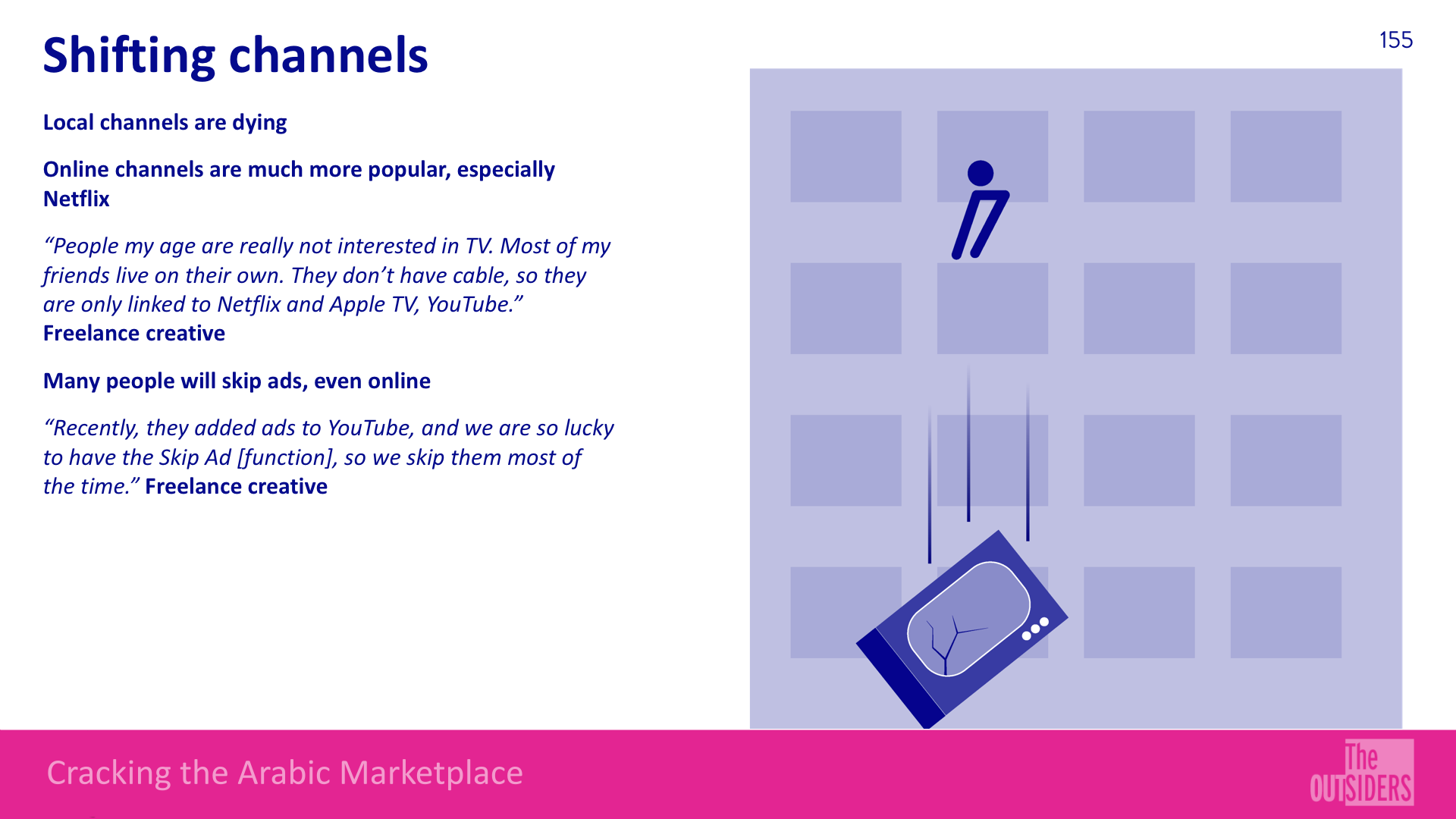 Shifting channels

155

Local channels are dying

Online channels are much more popular, especially Netflix

“People my age are really not interested in TV. Most of my friends live on their own. They don’t have cable, so they are only linked to Netflix and Apple TV, YouTube.” Freelance creative

Many people will skip ads, even online

“Recently, they added ads to YouTube, and we are so lucky to have the Skip Ad [function], so we skip them most of the time.” Freelance creative

Cracking the Arabic Marketplace

The OUTSIDERS